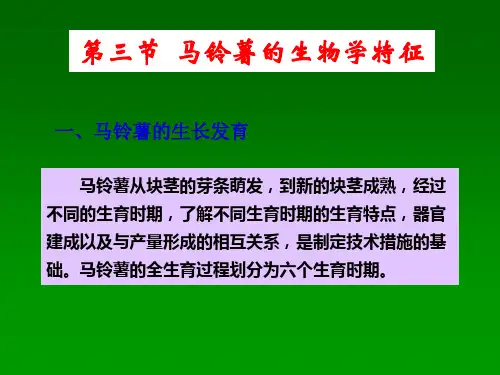 第三节　马铃薯的生物学特征

一、马铃薯的生长发育

马铃薯从块茎的芽条萌发，到新的块茎成熟，经过不同的生育时期，了解不同生育时期的生育特点，器官建成以及与产量形成的相互关系，是制定技术措施的基础。马铃薯的全生育过程划分为六个生育时期。